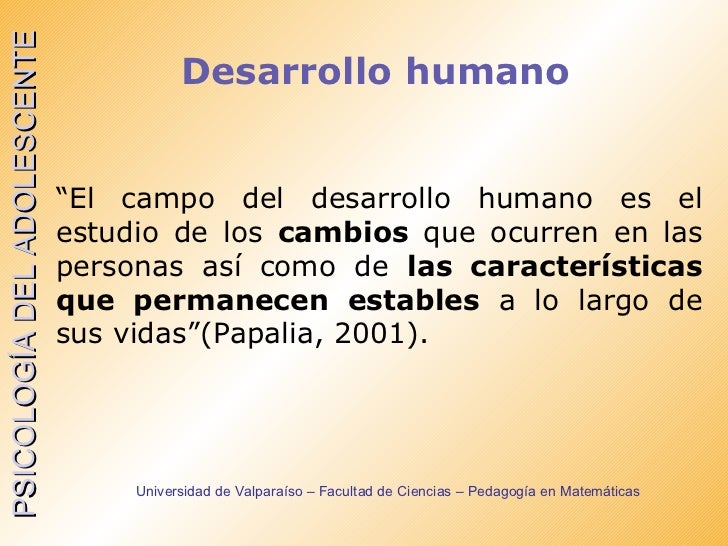 PSICOLOGÍA DEL ADOLESCENTE

Desarrollo humano

“El campo del desarrollo humano es el estudio de los cambios que ocurren en las personas así como de las características que permanecen estables a lo largo de sus vidas”(Papalia, 2001).

Universidad de Valparaíso – Facultad de Ciencias – Pedagogía en Matemáticas